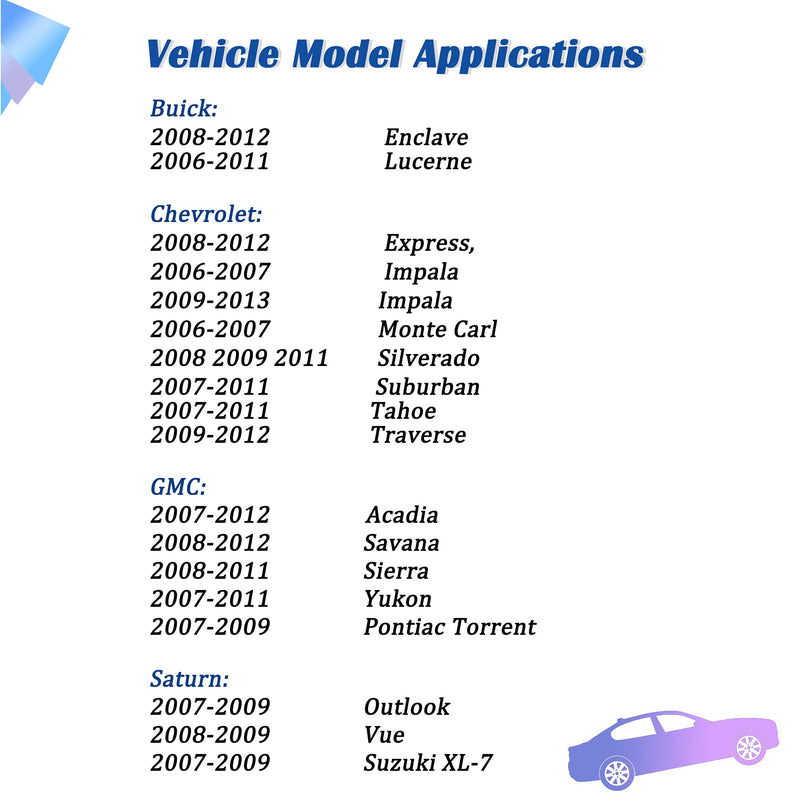 Vehicle Model Applications

Buick:
2008-2012 Enclave
2006-2011 Lucerne

Chevrolet:
2008-2012 Express,
2006-2007 Impala
2009-2013 Impala
2006-2007 Monte Carl
2008 2009 2011 Silverado
2007-2011 Suburban
2007-2011 Tahoe
2009-2012 Traverse

GMC:
2007-2012 Acadia
2008-2012 Savana
2008-2011 Sierra
2007-2011 Yukon
2007-2009 Pontiac Torrent

Saturn:
2007-2009 Outlook
2008-2009 Vue
2007-2009 Suzuki XL-7